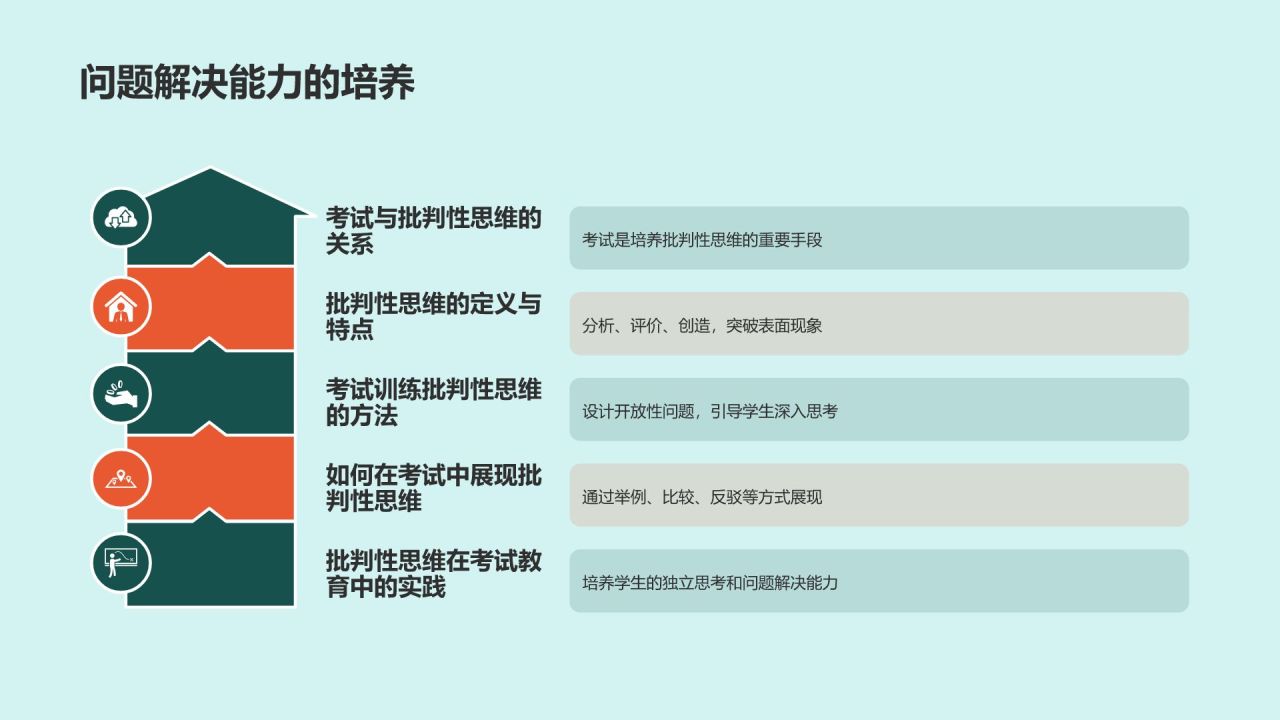 问题解决能力的培养

考试与批判性思维的关系

考试是培养批判性思维的重要手段

批判性思维的定义与特点

分析、评价、创造，突破表面现象

考试训练批判性思维的方法

设计开放性问题，引导学生深入思考

如何在考试中展现批判性思维

通过举例、比较、反驳等方式展现

批判性思维在考试教育中的实践

培养学生的独立思考和问题解决能力